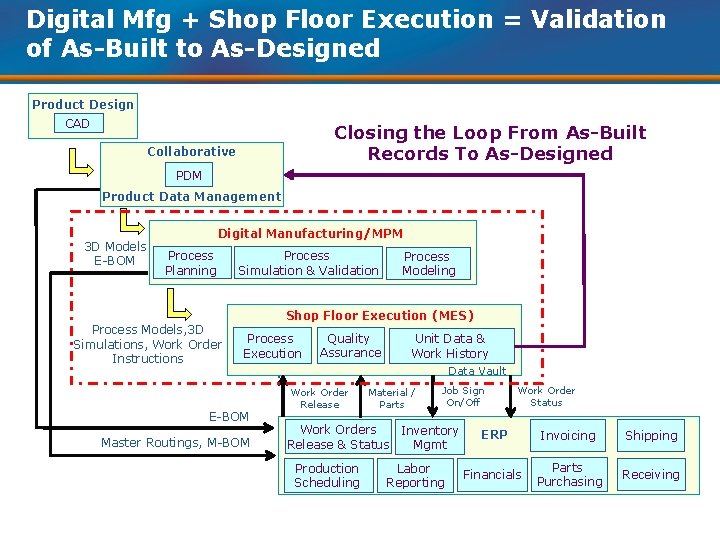 Digital Mfg + Shop Floor Execution = Validation of As-Built to As-Designed

Product Design
CAD

Closing the Loop From As-Built Records To As-Designed

Collaborative
PDM
Product Data Management

3D Models
E-BOM

Digital Manufacturing/MPM
Process Planning
Process Simulation & Validation
Process Modeling

Process Models,3D Simulations, Work Order Instructions

Shop Floor Execution (MES)
Process Execution
Quality Assurance
Unit Data & Work History
Data Vault

Work Order Release
Material / Parts
Job Sign On/Off
Work Order Status

E-BOM
Master Routings, M-BOM

Work Orders Release & Status
Inventory Mgmt
ERP
Invoicing
Shipping
Production Scheduling
Labor Reporting
Financials
Parts Purchasing
Receiving